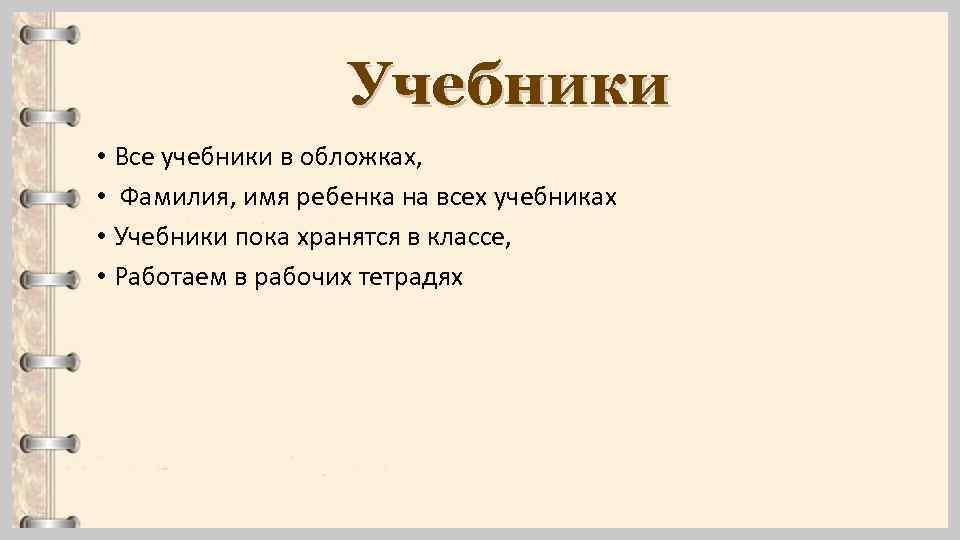 Учебники

• Все учебники в обложках,
• Фамилия, имя ребенка на всех учебниках
• Учебники пока хранятся в классе,
• Работаем в рабочих тетрадях